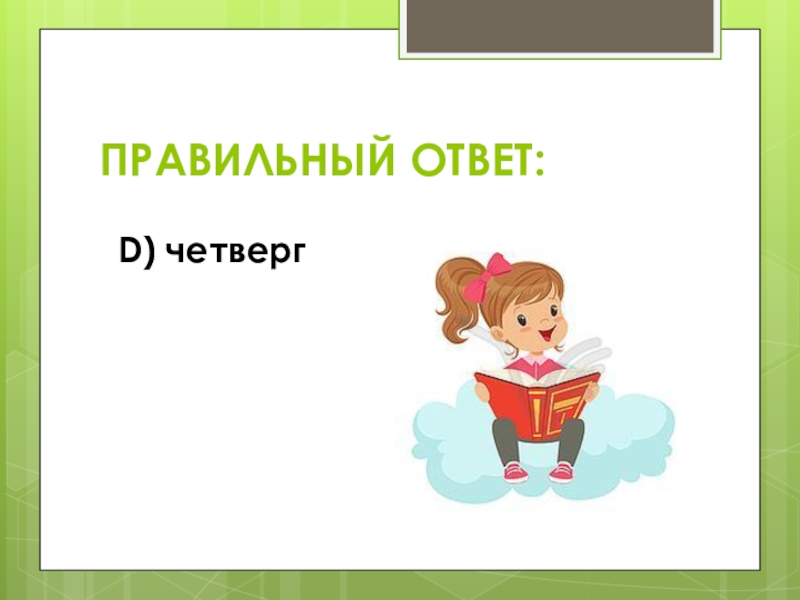 ПРАВИЛЬНЫЙ ОТВЕТ:

D) четверг